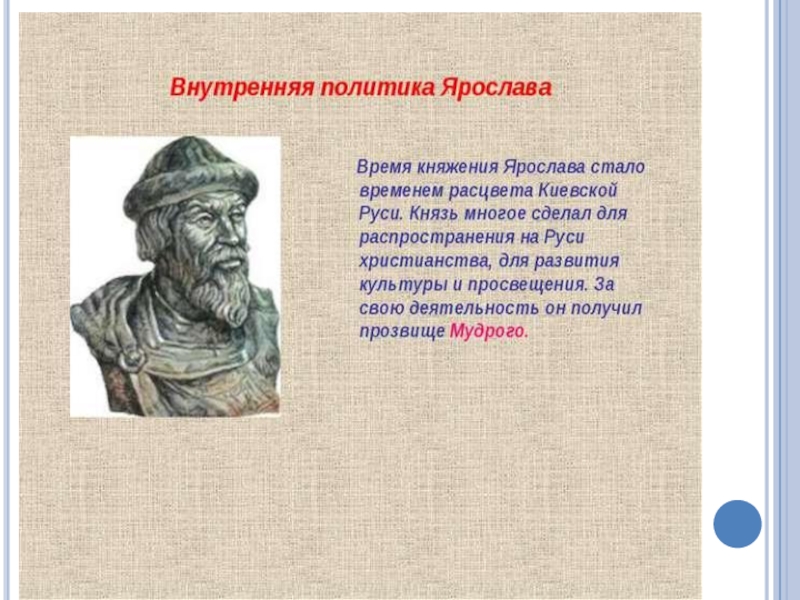 Внутренняя политика Ярослава

Время княжения Ярослава стало временем расцвета Киевской Руси. Князь многое сделал для распространения на Руси христианства, для развития культуры и просвещения. За свою деятельность он получил прозвище Мудрого.